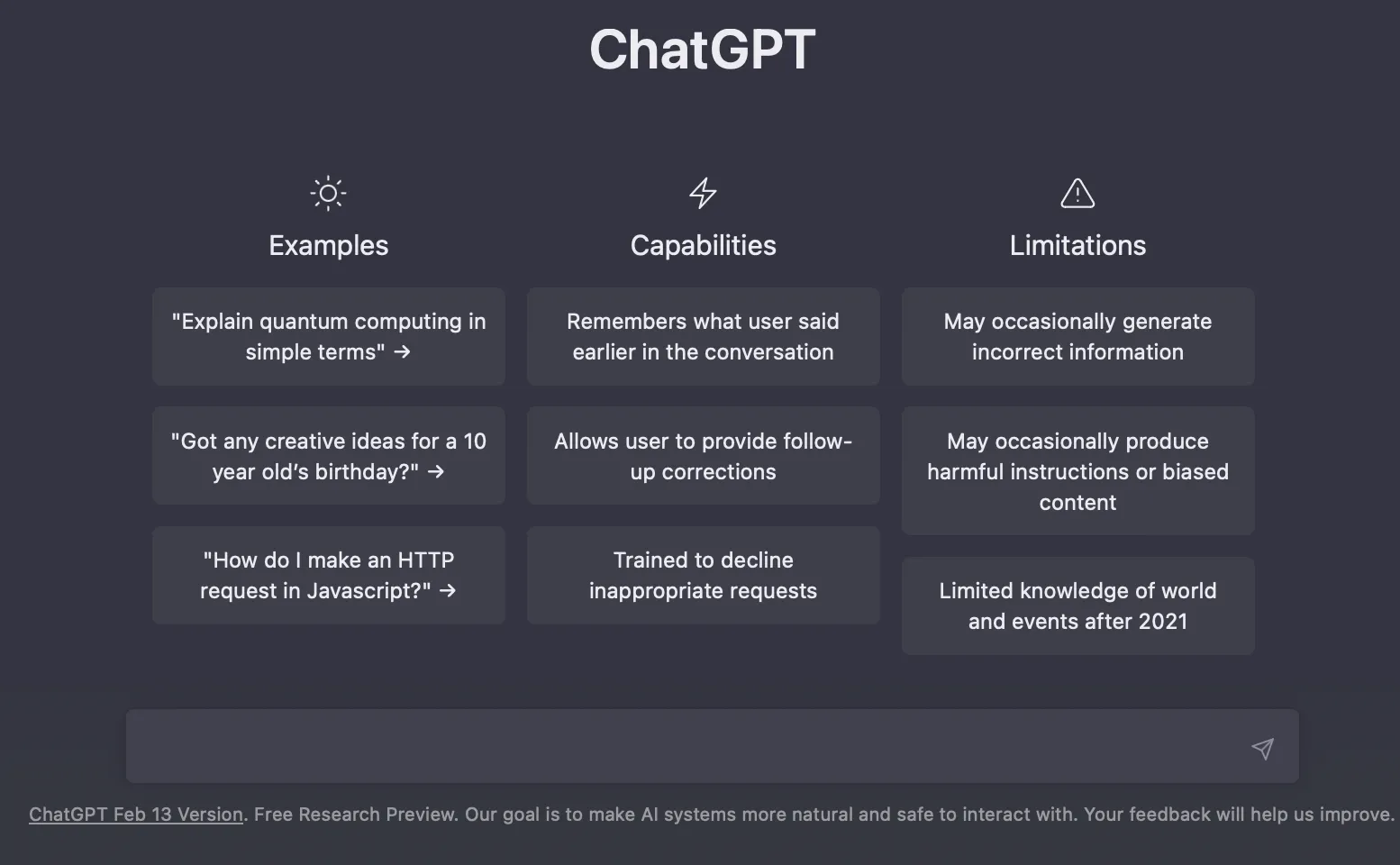 ChatGPT

Examples

"Explain quantum computing in simple terms" →

"Got any creative ideas for a 10 year old's birthday?" →

"How do I make an HTTP request in Javascript?" →

Capabilities

Remembers what user said earlier in the conversation

Allows user to provide follow-up corrections

Trained to decline inappropriate requests

Limitations

May occasionally generate incorrect information

May occasionally produce harmful instructions or biased content

Limited knowledge of world and events after 2021

ChatGPT Feb 13 Version. Free Research Preview. Our goal is to make AI systems more natural and safe to interact with. Your feedback will help us improve.